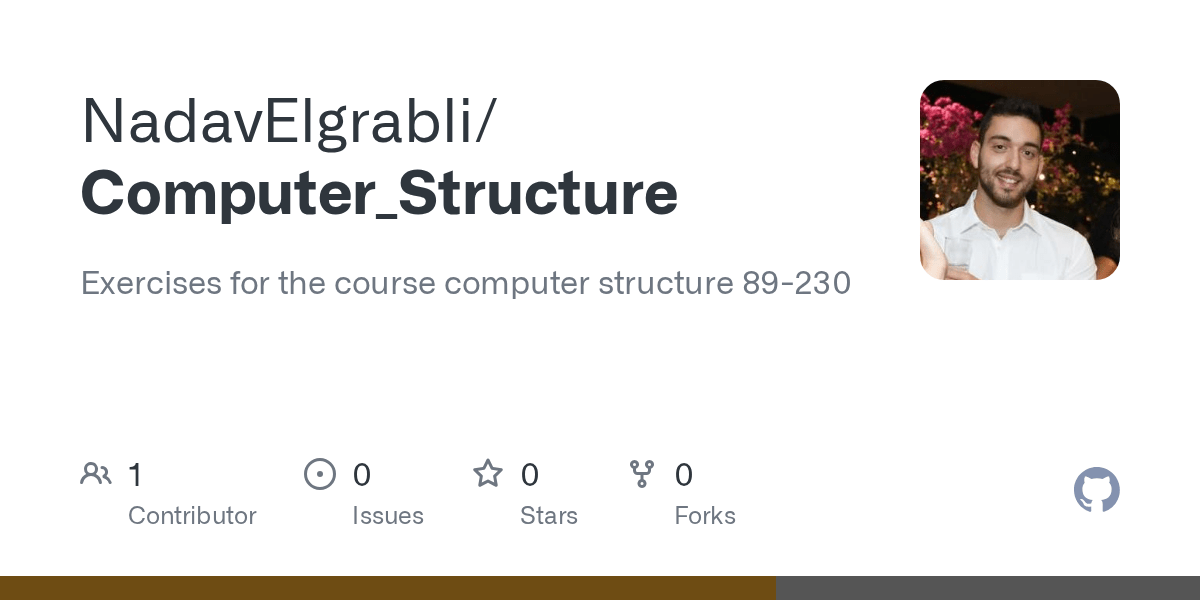 NadavElgrabli/
Computer_Structure

Exercises for the course computer structure 89-230

1 Contributor
0 Issues
0 Stars
0 Forks